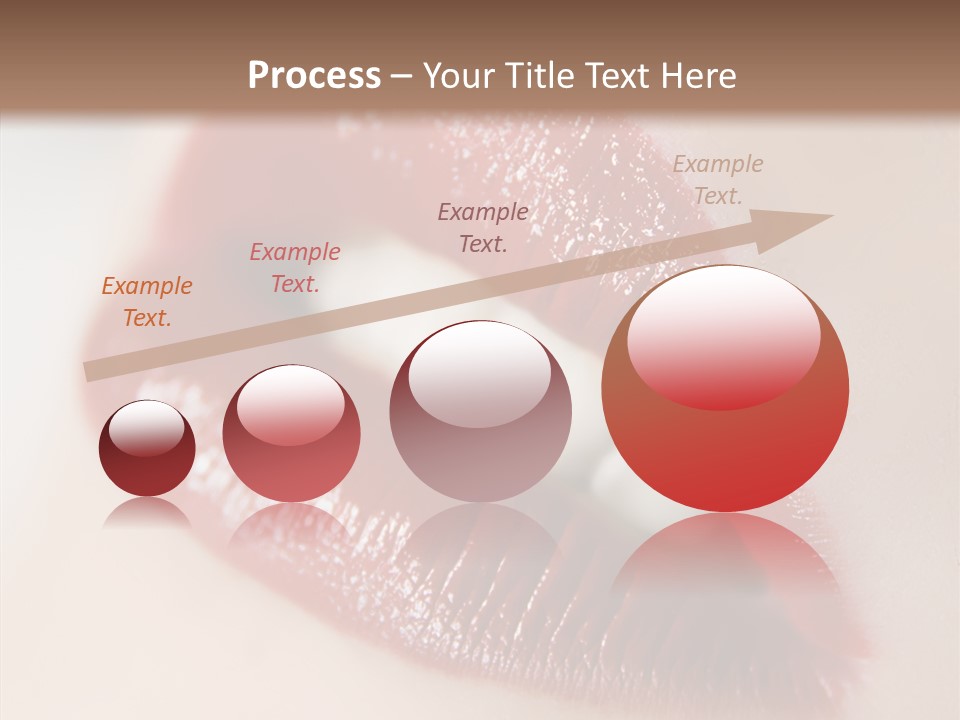 Process – Your Title Text Here

Example Text.

Example Text.

Example Text.

Example Text.